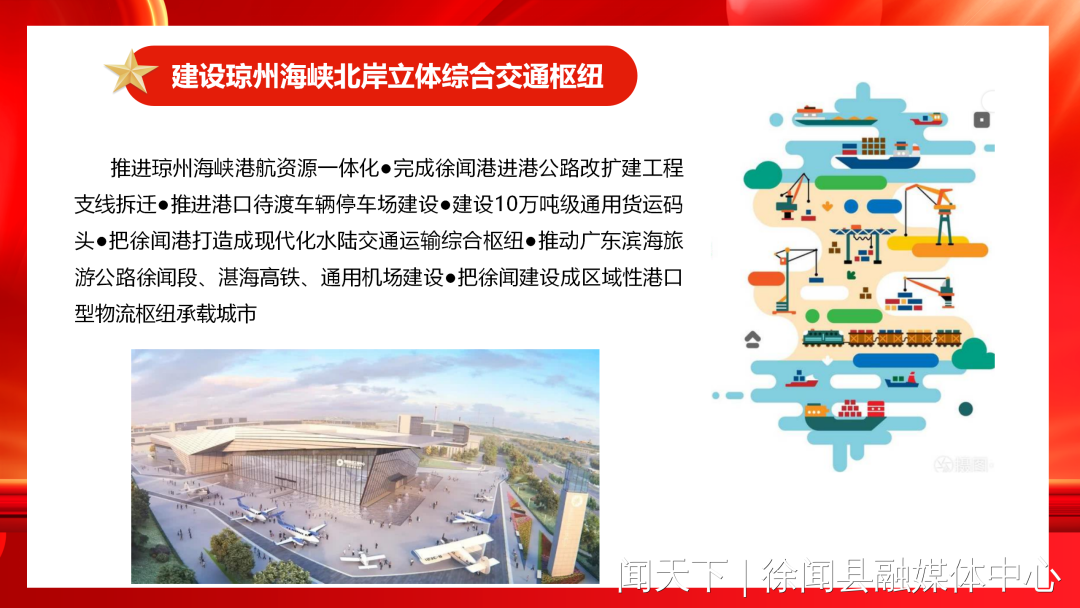 建设琼州海峡北岸立体综合交通枢纽

推进琼州海峡港航资源一体化●完成徐闻港进港公路改扩建工程支线拆迁●推进港口待渡车辆停车场建设●建设10万吨级通用货运码头●把徐闻港打造成现代化水陆交通运输综合枢纽●推动广东滨海旅游公路徐闻段、湛海高铁、通用机场建设●把徐闻建设成区域性港口型物流枢纽承载城市

闻天下 | 徐闻县融媒体中心